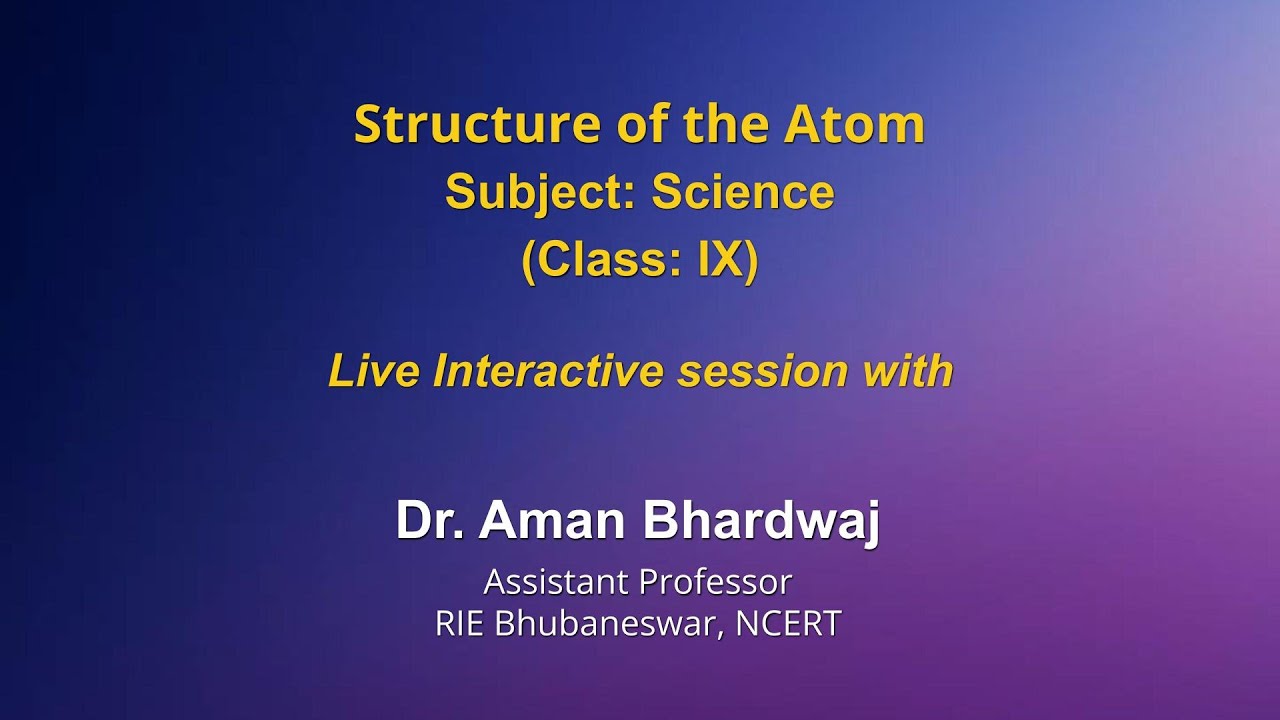 Structure of the Atom
Subject: Science
(Class: IX)

Live Interactive session with

Dr. Aman Bhardwaj
Assistant Professor
RIE Bhubaneswar, NCERT